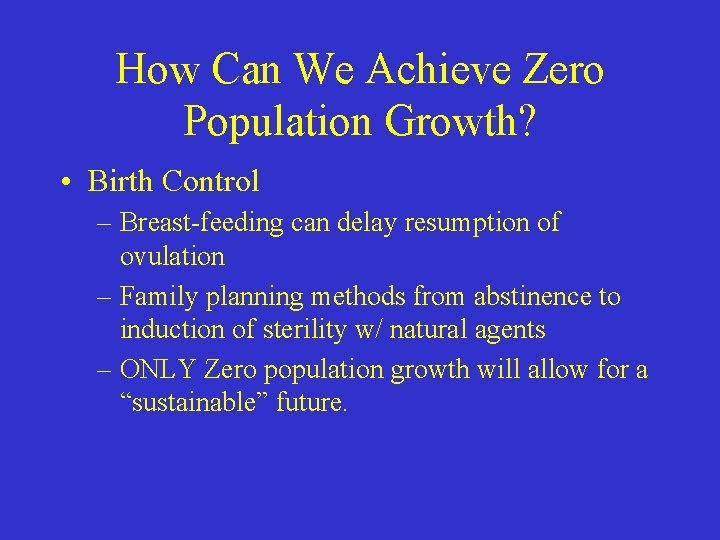 How Can We Achieve Zero Population Growth?

• Birth Control

– Breast-feeding can delay resumption of ovulation

– Family planning methods from abstinence to induction of sterility w/ natural agents

– ONLY Zero population growth will allow for a “sustainable” future.